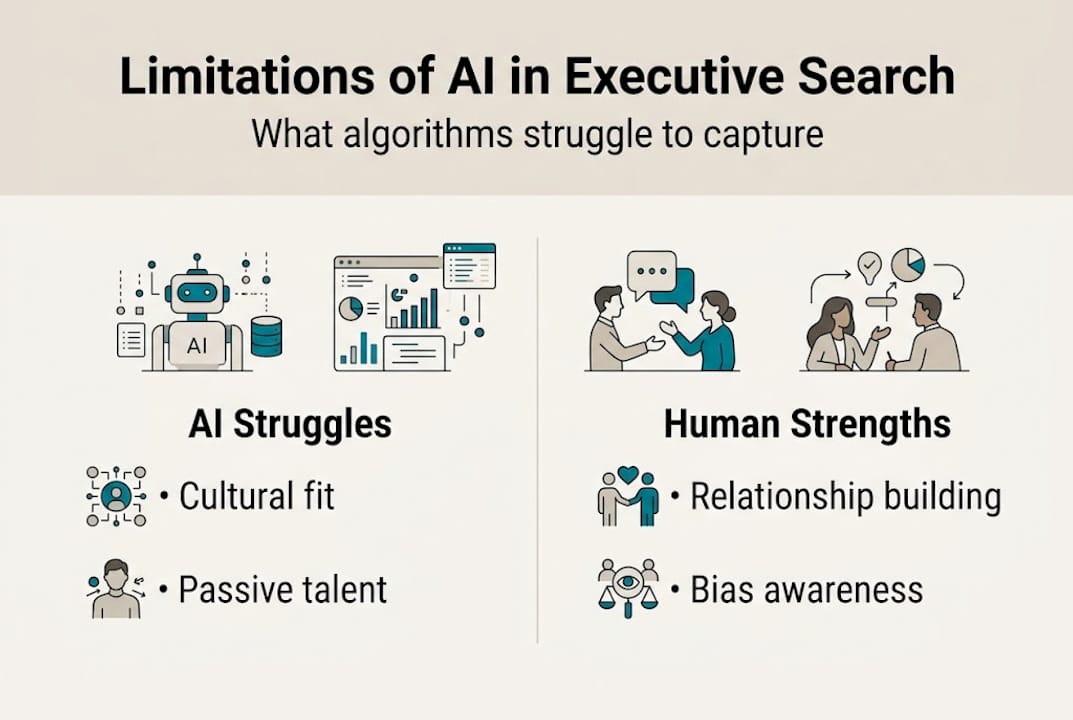 Limitations of AI in Executive Search
What algorithms struggle to capture

AI

AI Struggles
• Cultural fit
• Passive talent

Human Strengths
• Relationship building
• Bias awareness